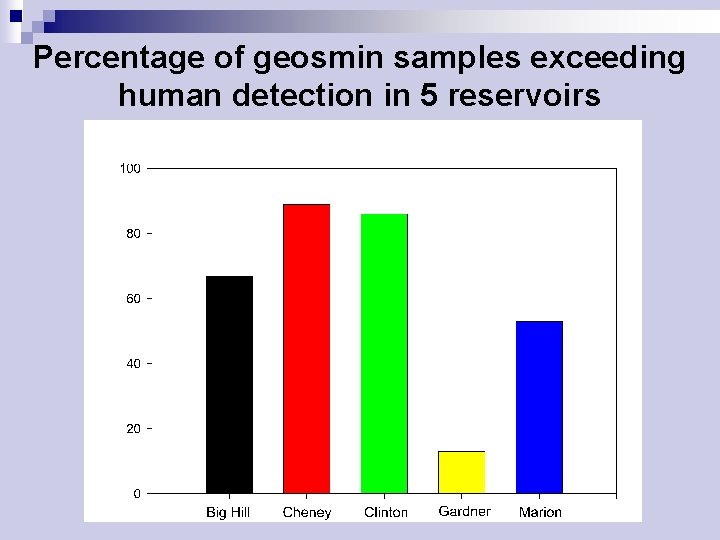 Percentage of geosmin samples exceeding human detection in 5 reservoirs

100
80
60
40
20
0

Big Hill
Cheney
Clinton
Gardner
Marion